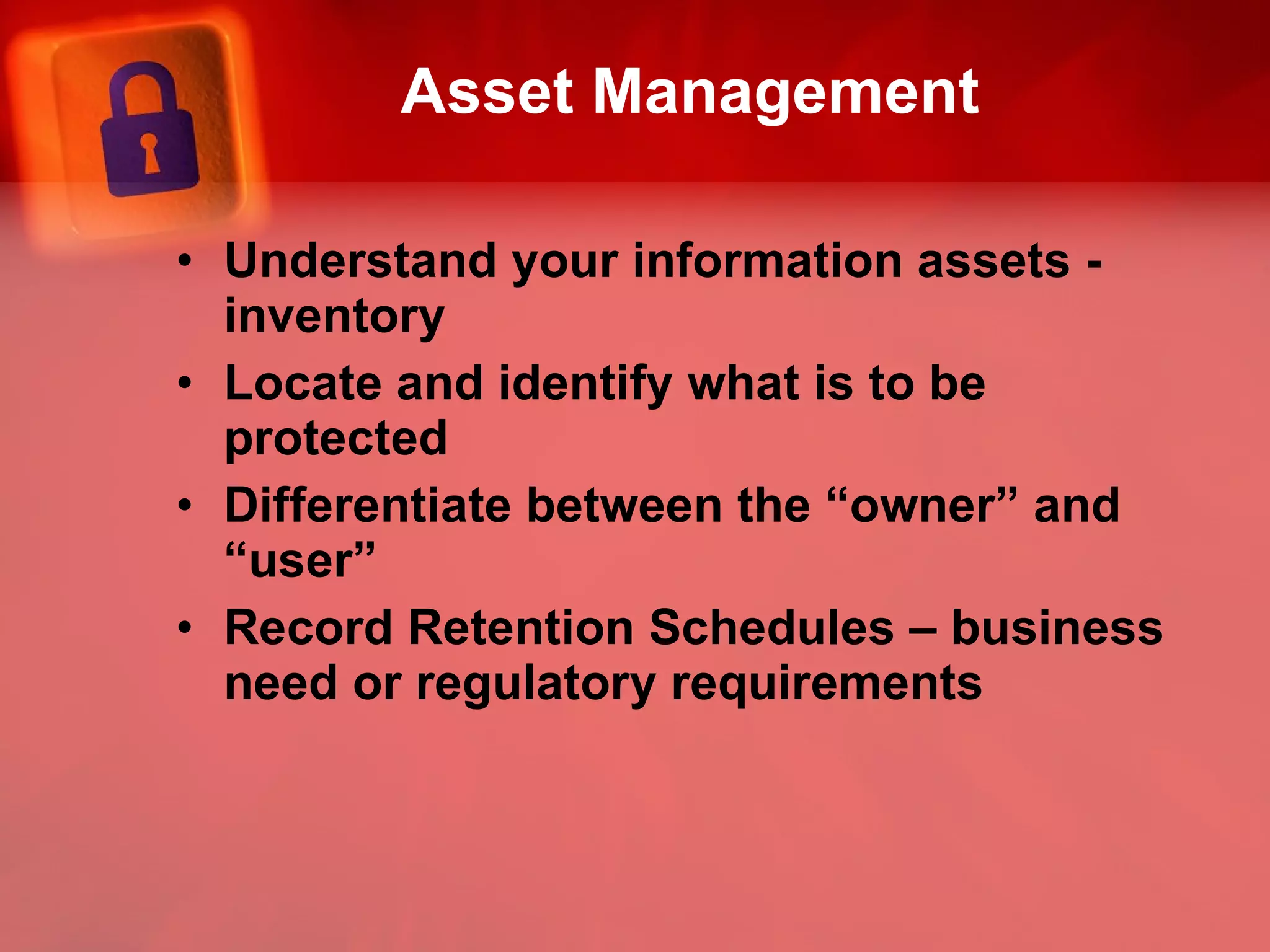 Asset Management

• Understand your information assets - inventory
• Locate and identify what is to be protected
• Differentiate between the “owner” and “user”
• Record Retention Schedules – business need or regulatory requirements